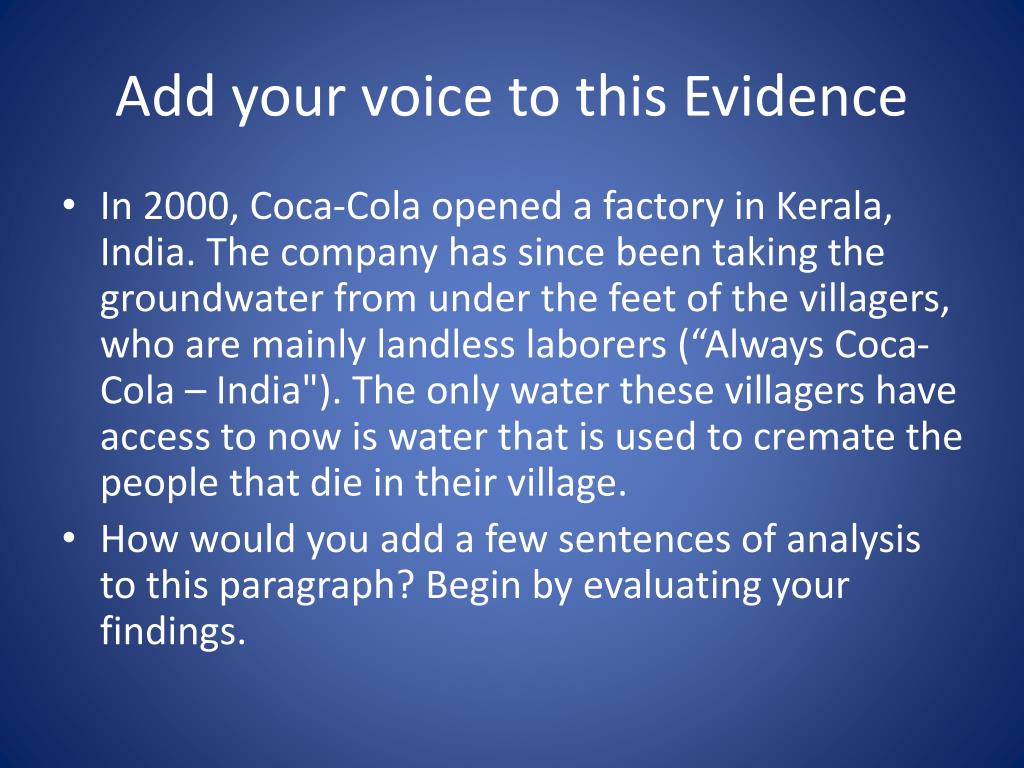 Add your voice to this Evidence

• In 2000, Coca-Cola opened a factory in Kerala, India. The company has since been taking the groundwater from under the feet of the villagers, who are mainly landless laborers (“Always Coca-Cola – India"). The only water these villagers have access to now is water that is used to cremate the people that die in their village.

• How would you add a few sentences of analysis to this paragraph? Begin by evaluating your findings.